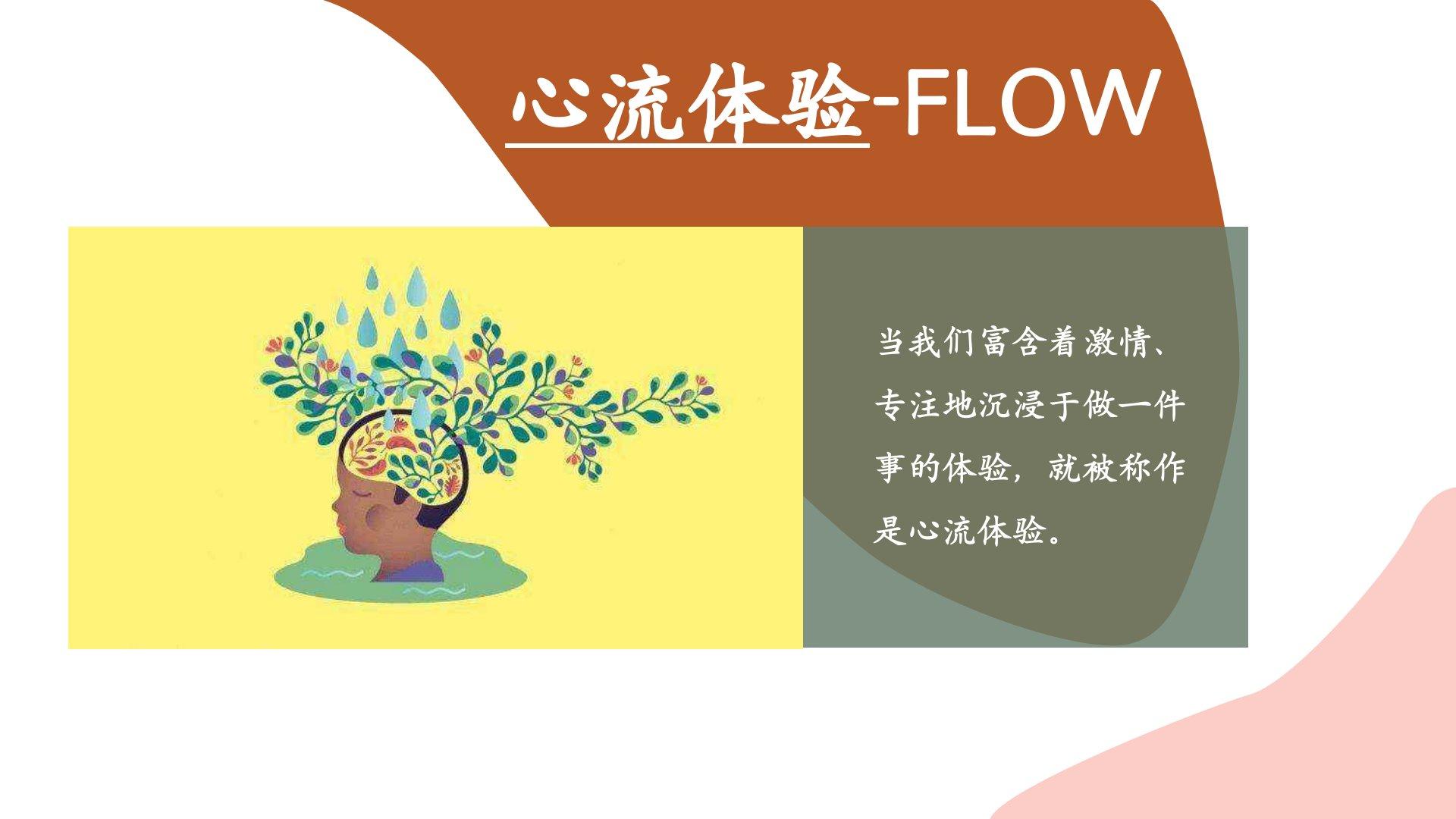 心流体验-FLOW

当我们富含着激情、专注地沉浸于做一件事的体验，就被称作是心流体验。